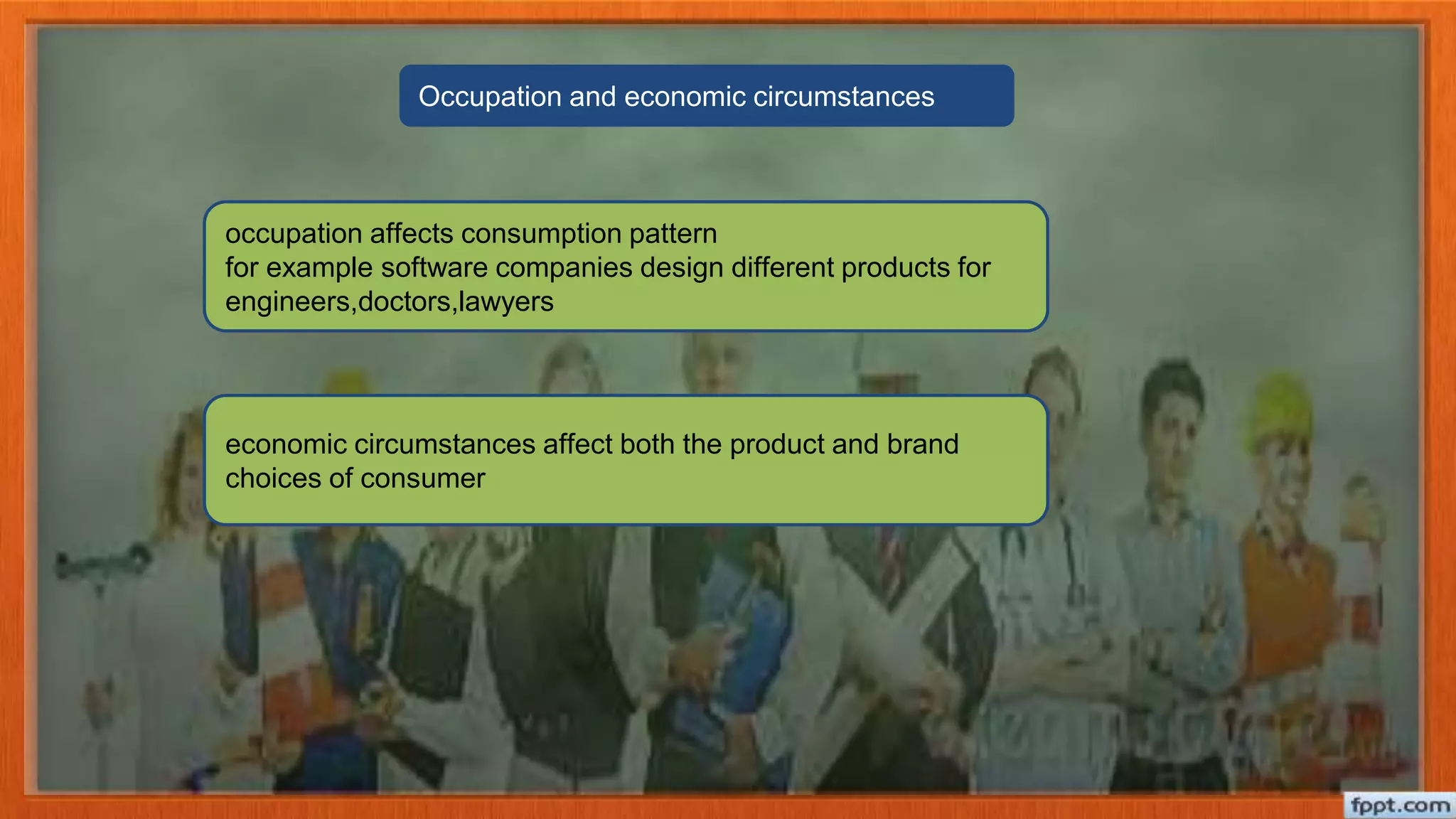 Occupation and economic circumstances

occupation affects consumption pattern
for example software companies design different products for engineers,doctors,lawyers

economic circumstances affect both the product and brand choices of consumer

fppt.com